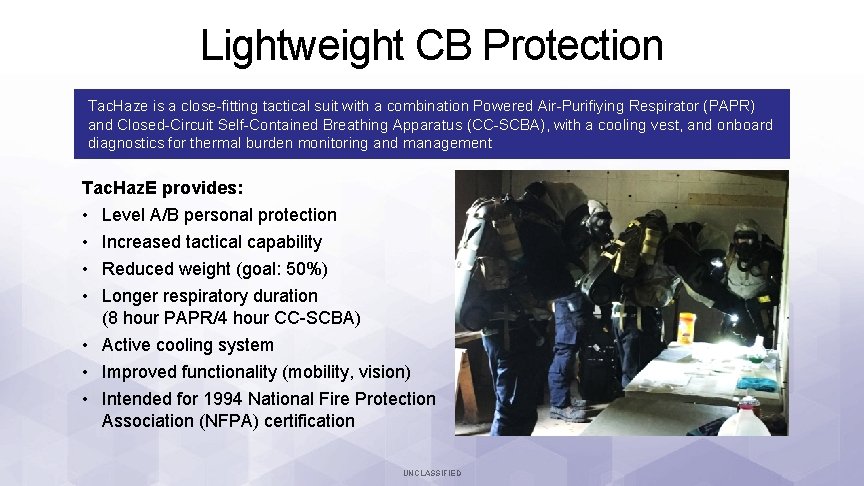 Lightweight CB Protection

TacHaze is a close-fitting tactical suit with a combination Powered Air-Purifiying Respirator (PAPR) and Closed-Circuit Self-Contained Breathing Apparatus (CC-SCBA), with a cooling vest, and onboard diagnostics for thermal burden monitoring and management

TacHazE provides:
• Level A/B personal protection
• Increased tactical capability
• Reduced weight (goal: 50%)
• Longer respiratory duration (8 hour PAPR/4 hour CC-SCBA)
• Active cooling system
• Improved functionality (mobility, vision)
• Intended for 1994 National Fire Protection Association (NFPA) certification

UNCLASSIFIED